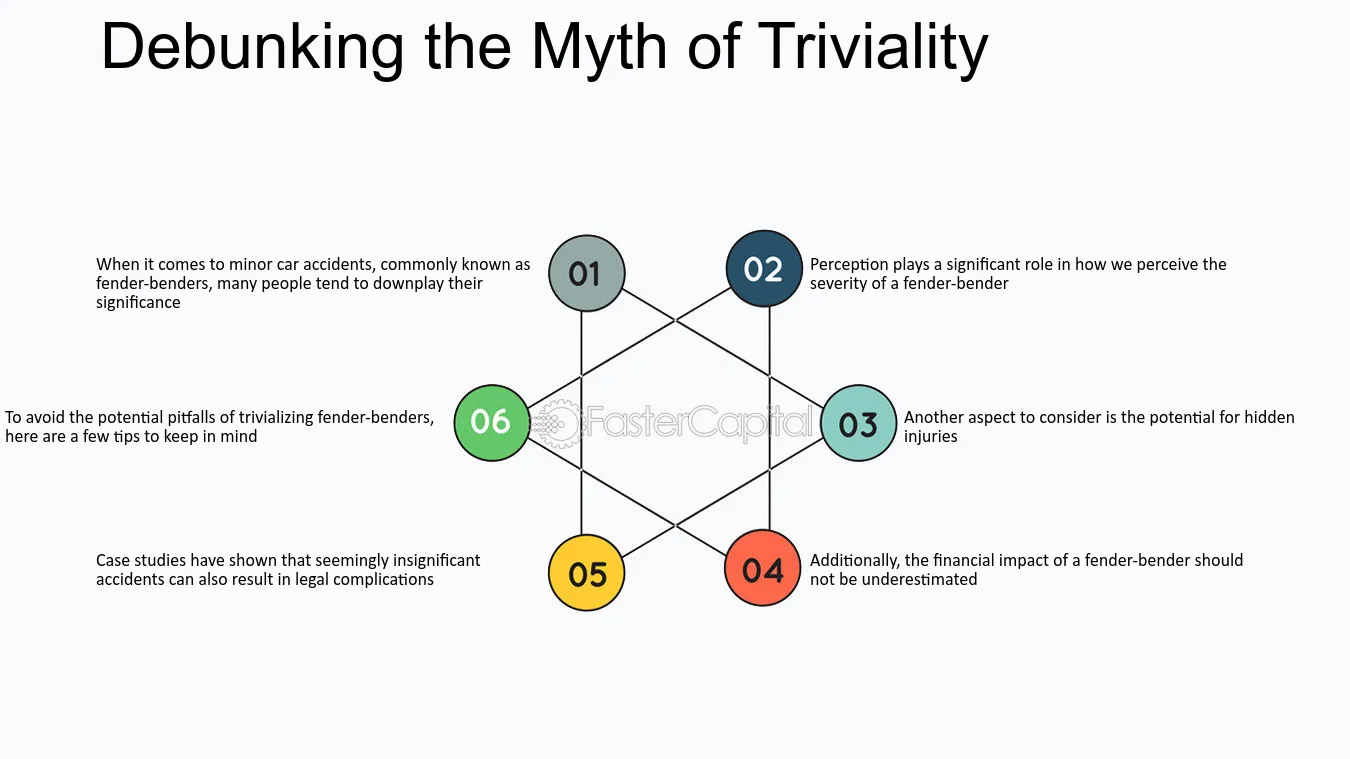 Debunking the Myth of Triviality

01

When it comes to minor car accidents, commonly known as fender-benders, many people tend to downplay their significance

02

Perception plays a significant role in how we perceive the severity of a fender-bender

03

Another aspect to consider is the potential for hidden injuries

04

Additionally, the financial impact of a fender-bender should not be underestimated

05

Case studies have shown that seemingly insignificant accidents can also result in legal complications

06

To avoid the potential pitfalls of trivializing fender-benders, here are a few tips to keep in mind

FasterCapital